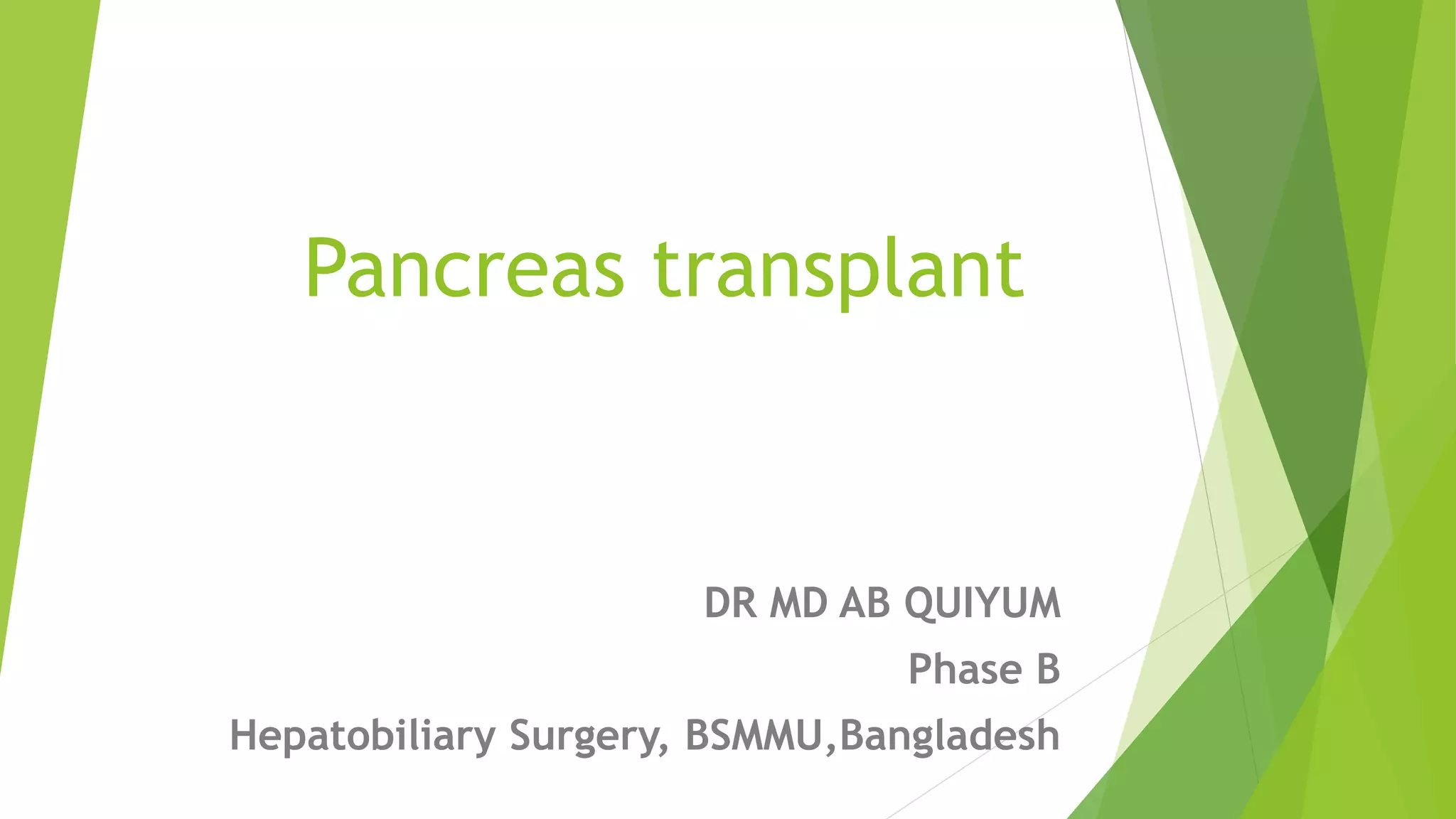 Pancreas transplant

DR MD AB QUIYUM

Phase B

Hepatobiliary Surgery, BSMMU,Bangladesh